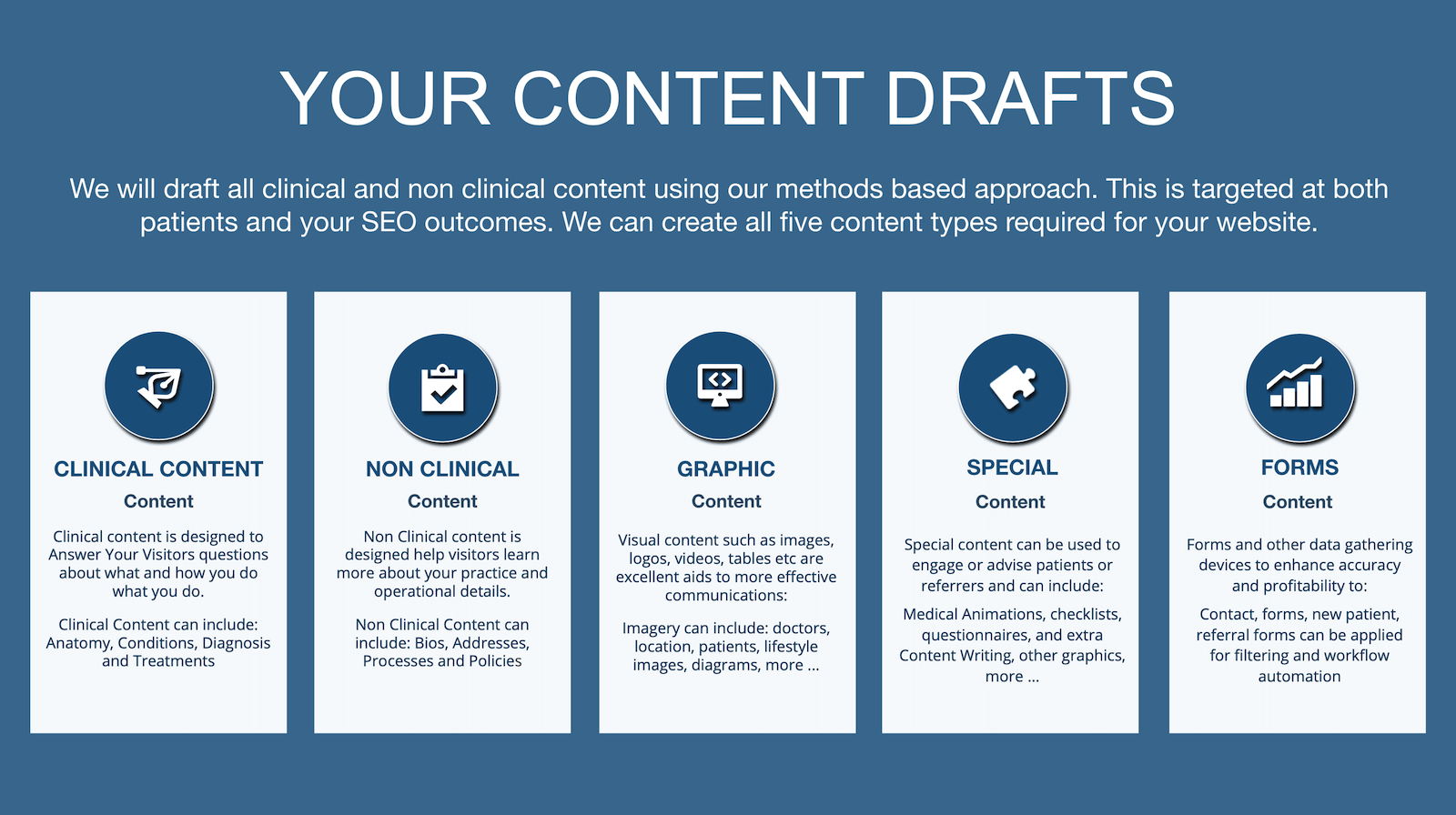 YOUR CONTENT DRAFTS

We will draft all clinical and non clinical content using our methods based approach. This is targeted at both patients and your SEO outcomes. We can create all five content types required for your website.

CLINICAL CONTENT

Content

Clinical content is designed to Answer Your Visitors questions about what and how you do what you do.

Clinical Content can include: Anatomy, Conditions, Diagnosis and Treatments

NON CLINICAL

Content

Non Clinical content is designed help visitors learn more about your practice and operational details.

Non Clinical Content can include: Bios, Addresses, Processes and Policies

GRAPHIC

Content

Visual content such as images, logos, videos, tables etc are excellent aids to more effective communications:

Imagery can include: doctors, location, patients, lifestyle images, diagrams, more ...

SPECIAL

Content

Special content can be used to engage or advise patients or referrers and can include:

Medical Animations, checklists, questionnaires, and extra Content Writing, other graphics, more ...

FORMS

Content

Forms and other data gathering devices to enhance accuracy and profitability to:

Contact, forms, new patient, referral forms can be applied for filtering and workflow automation